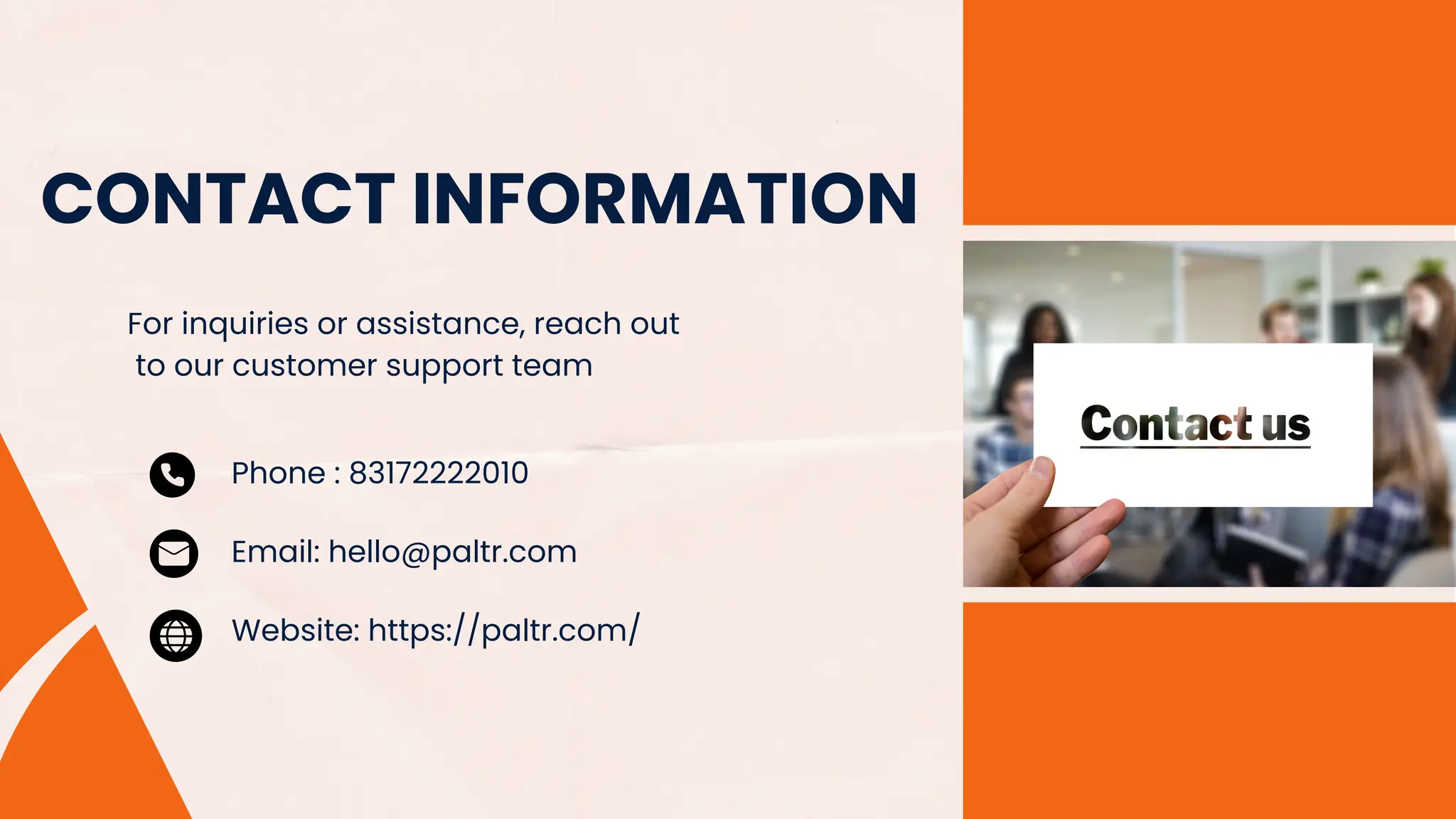 CONTACT INFORMATION

For inquiries or assistance, reach out to our customer support team

Phone : 83172222010

Email: hello@paltr.com

Website: https://paltr.com/

Contact us